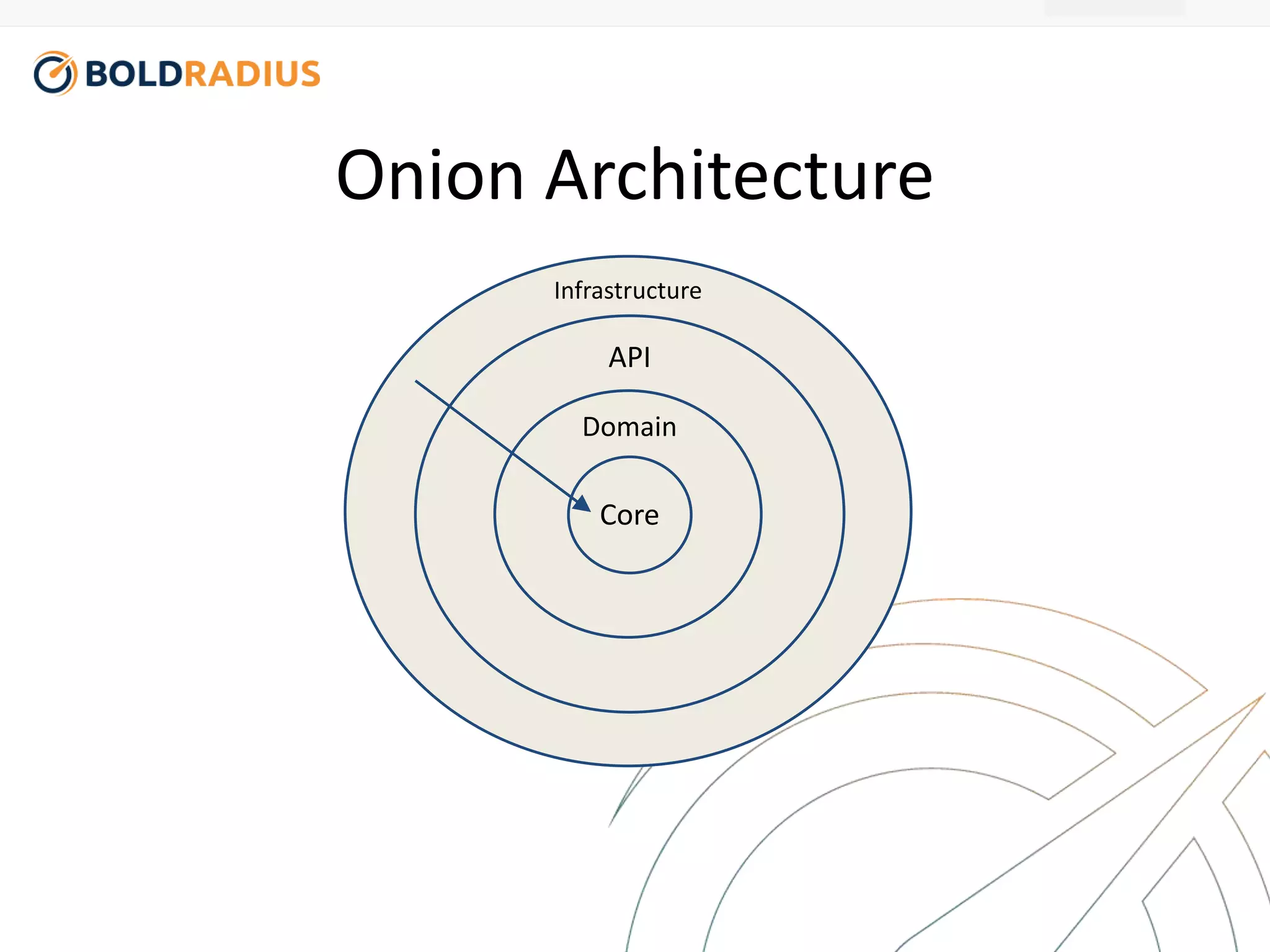 BOLDRADIUS

Onion Architecture

Infrastructure

API

Domain

Core